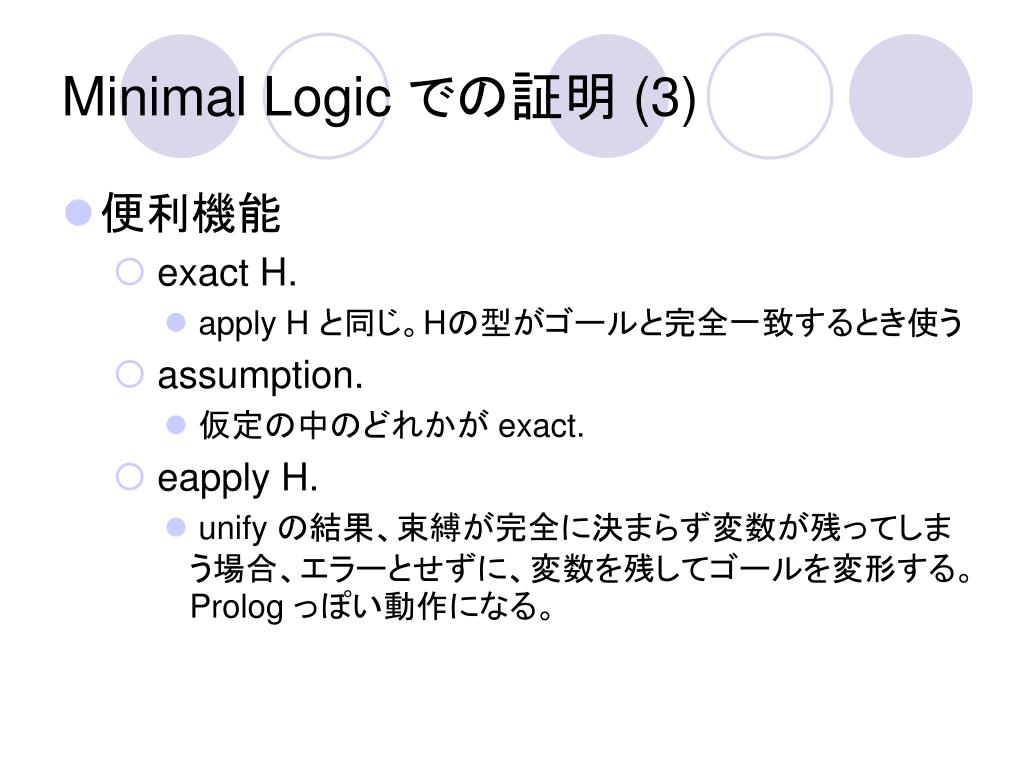 Minimal Logic での証明 (3)

便利機能

exact H.

apply H と同じ。Hの型がゴールと完全一致するとき使う

assumption.

仮定の中のどれかが exact.

eapply H.

unify の結果、束縛が完全に決まらず変数が残ってしまう場合、エラーとせずに、変数を残してゴールを変形する。Prolog っぽい動作になる。